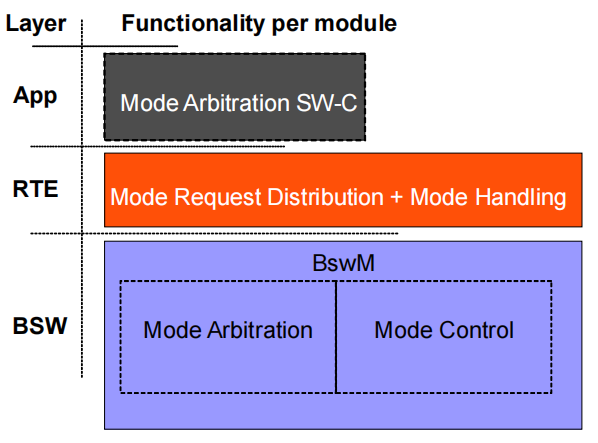 Layer Functionality per module

App

Mode Arbitration SW-C

RTE

Mode Request Distribution + Mode Handling

BSW

BswM

Mode Arbitration

Mode Control